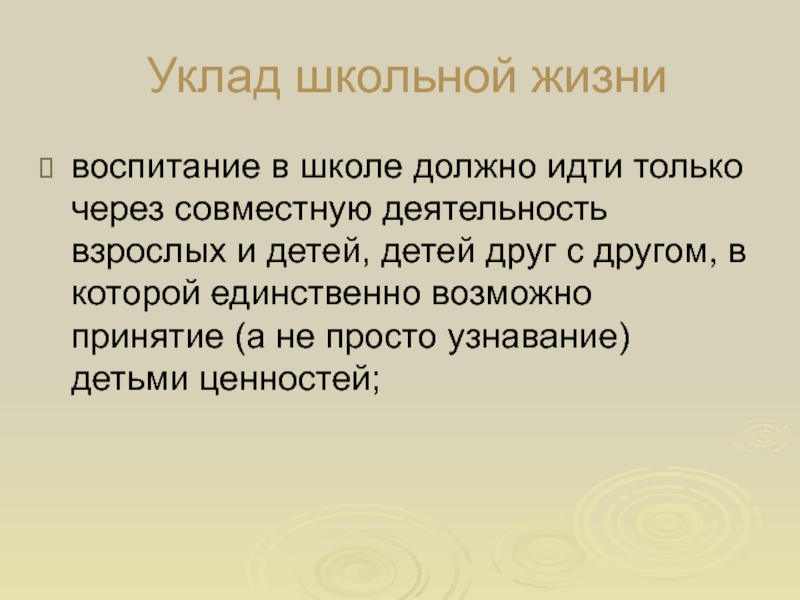 Уклад школьной жизни

воспитание в школе должно идти только через совместную деятельность взрослых и детей, детей друг с другом, в которой единственно возможно принятие (а не просто узнавание) детьми ценностей;